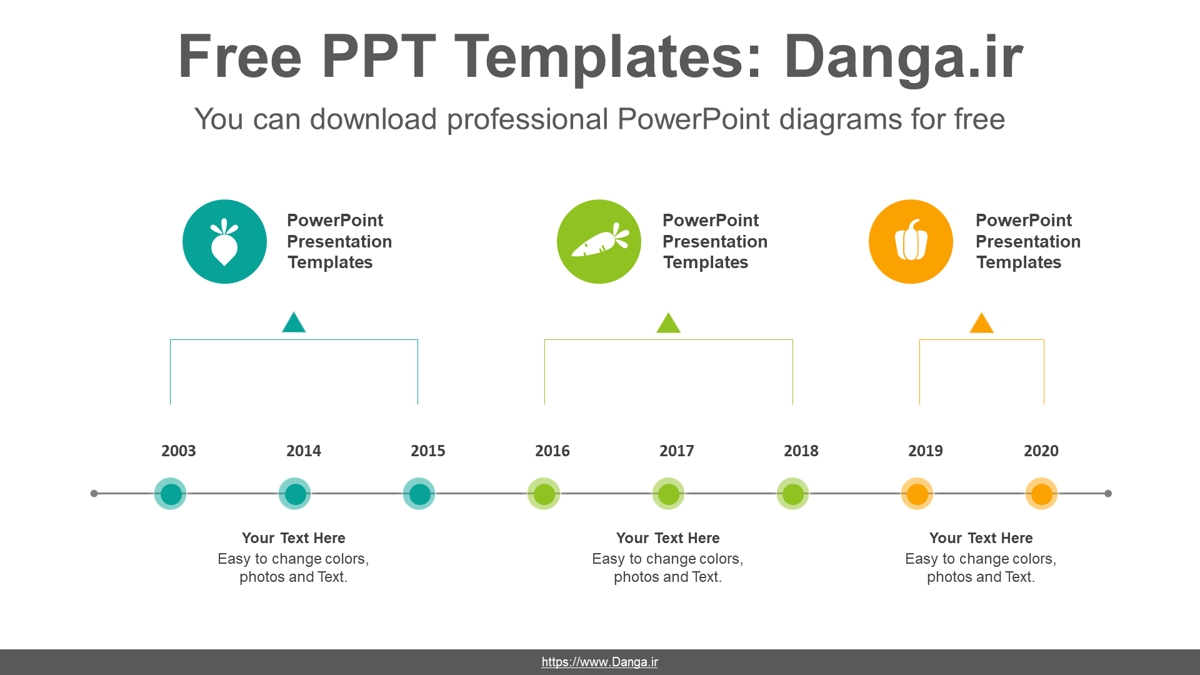 Free PPT Templates: Danga.ir

You can download professional PowerPoint diagrams for free

PowerPoint Presentation Templates

PowerPoint Presentation Templates

PowerPoint Presentation Templates

2003 2014 2015 2016 2017 2018 2019 2020

Your Text Here
Easy to change colors, photos and Text.

Your Text Here
Easy to change colors, photos and Text.

Your Text Here
Easy to change colors, photos and Text.

https://www.Danga.ir